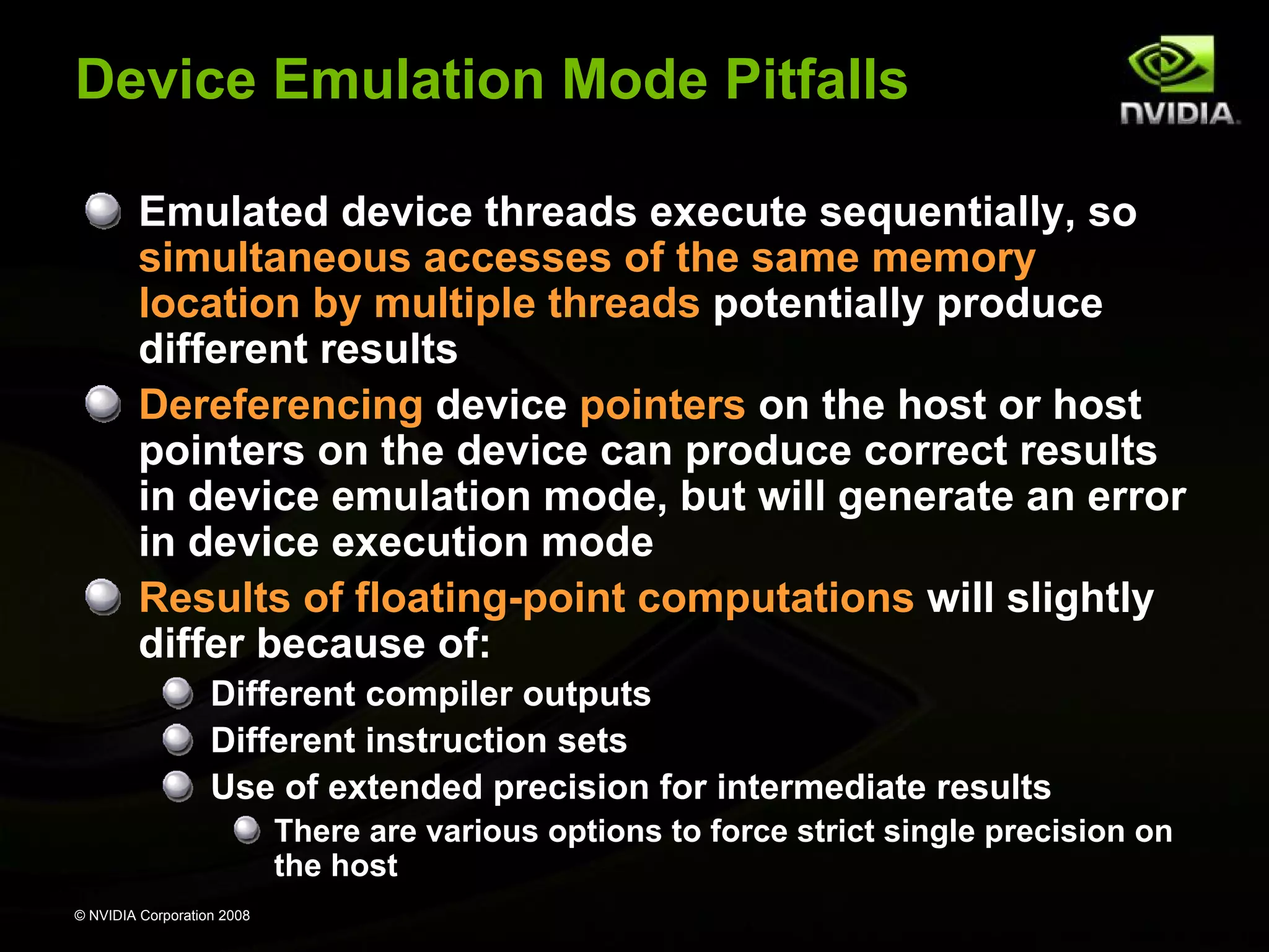 Device Emulation Mode Pitfalls

NVIDIA.

Emulated device threads execute sequentially, so simultaneous accesses of the same memory location by multiple threads potentially produce different results

Dereferencing device pointers on the host or host pointers on the device can produce correct results in device emulation mode, but will generate an error in device execution mode

Results of floating-point computations will slightly differ because of:

Different compiler outputs

Different instruction sets

Use of extended precision for intermediate results

There are various options to force strict single precision on the host

© NVIDIA Corporation 2008